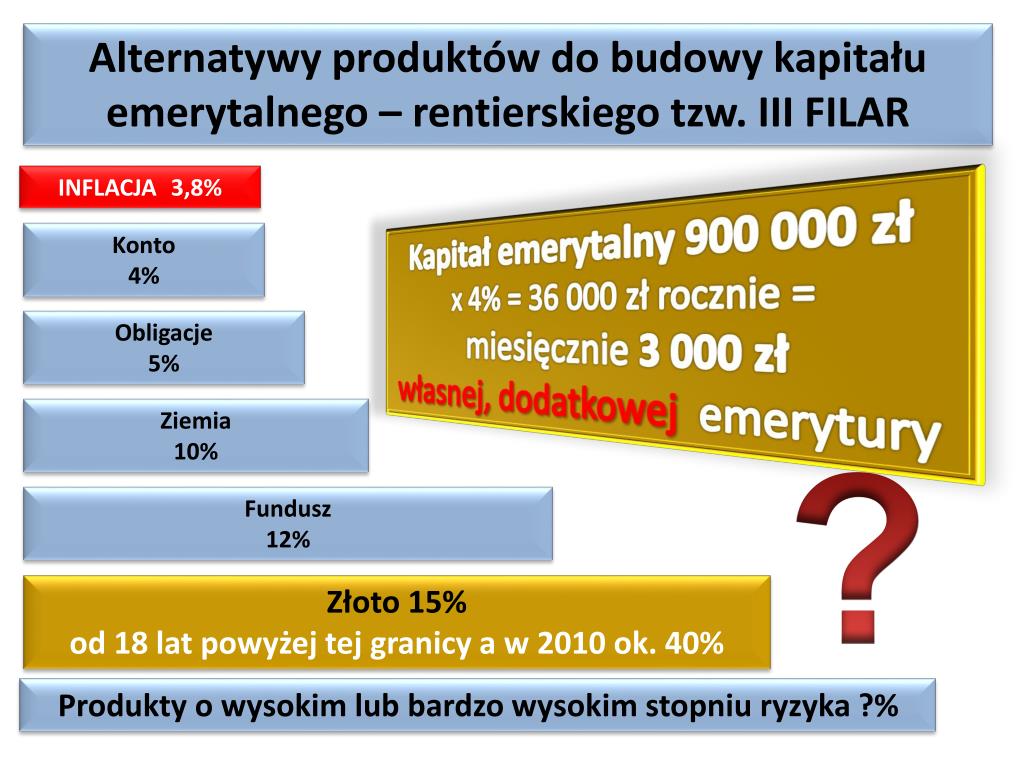 Alternatywy produktów do budowy kapitału emerytalnego – rentierskiego tzw. III FILAR

INFLACJA 3,8%

Konto
4%

Obligacje
5%

Ziemia
10%

Fundusz
12%

Złoto 15%
od 18 lat powyżej tej granicy a w 2010 ok. 40%

Produkty o wysokim lub bardzo wysokim stopniu ryzyka ?%

Kapitał emerytalny 900 000 zł
x 4% = 36 000 zł rocznie =
miesięcznie 3 000 zł
własnej, dodatkowej emerytury

?